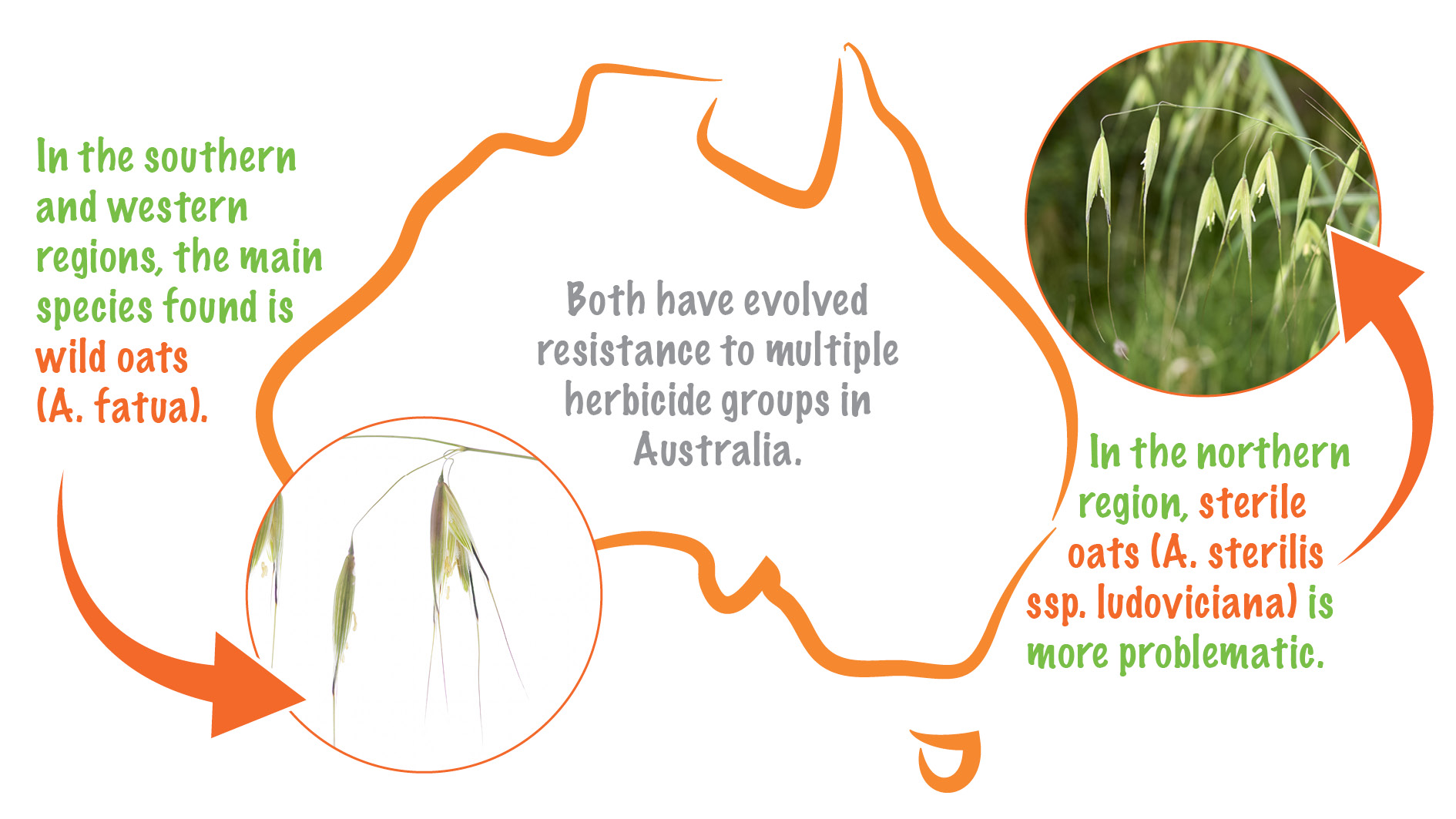 In the southern and western regions, the main species found is wild oats (A. fatua).

Both have evolved resistance to multiple herbicide groups in Australia.

In the northern region, sterile oats (A. sterilis ssp. ludoviciana) is more problematic.